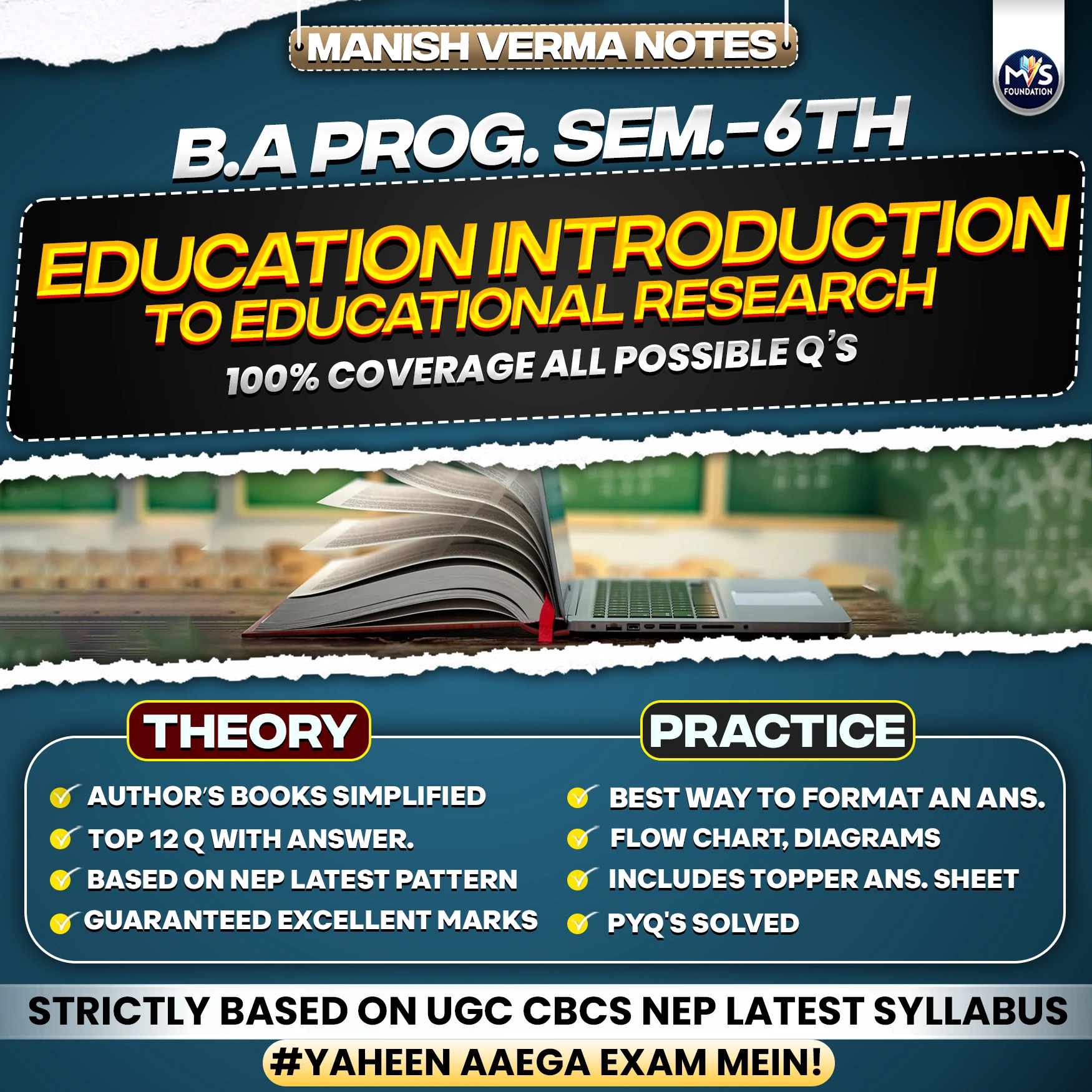 MANISH VERMA NOTES

MVS FOUNDATION

B.A PROG. SEM.-6TH

EDUCATION INTRODUCTION TO EDUCATIONAL RESEARCH

100% COVERAGE ALL POSSIBLE Q'S

THEORY

AUTHOR'S BOOKS SIMPLIFIED
TOP 12 Q WITH ANSWER.
BASED ON NEP LATEST PATTERN
GUARANTEED EXCELLENT MARKS

PRACTICE

BEST WAY TO FORMAT AN ANS.
FLOW CHART, DIAGRAMS
INCLUDES TOPPER ANS. SHEET
PYQ'S SOLVED

STRICTLY BASED ON UGC CBCS NEP LATEST SYLLABUS

#YAHEEN AAEGA EXAM MEIN!